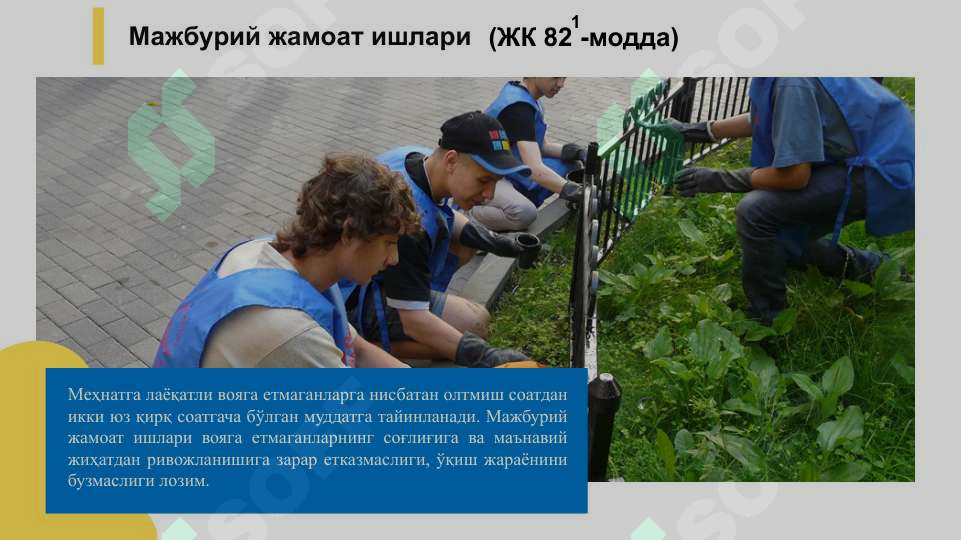 Мажбурий жамоат ишлари (ЖК $82^1$-модда)

Меҳнатга лаёқатли вояга етмаганларга нисбатан олтмиш соатдан икки юз қирқ соатгача бўлган муддатга тайинланади. Мажбурий жамоат ишлари вояга етмаганларнинг соғлиғига ва маънавий жиҳатдан ривожланишига зарар етказмаслиги, ўқиш жараёнини бузмаслиги лозим.